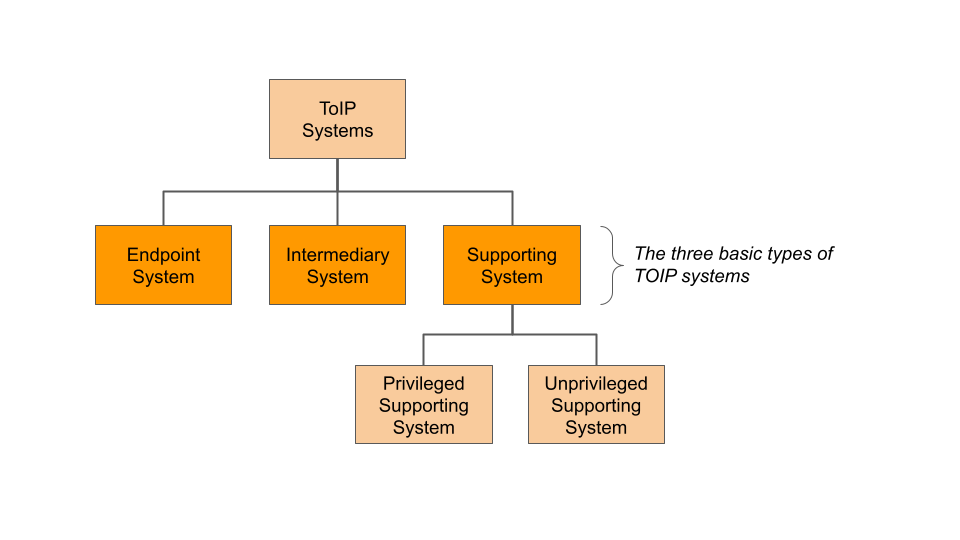 ToIP Systems

Endpoint System

Intermediary System

Supporting System

The three basic types of TOIP systems

Privileged Supporting System

Unprivileged Supporting System